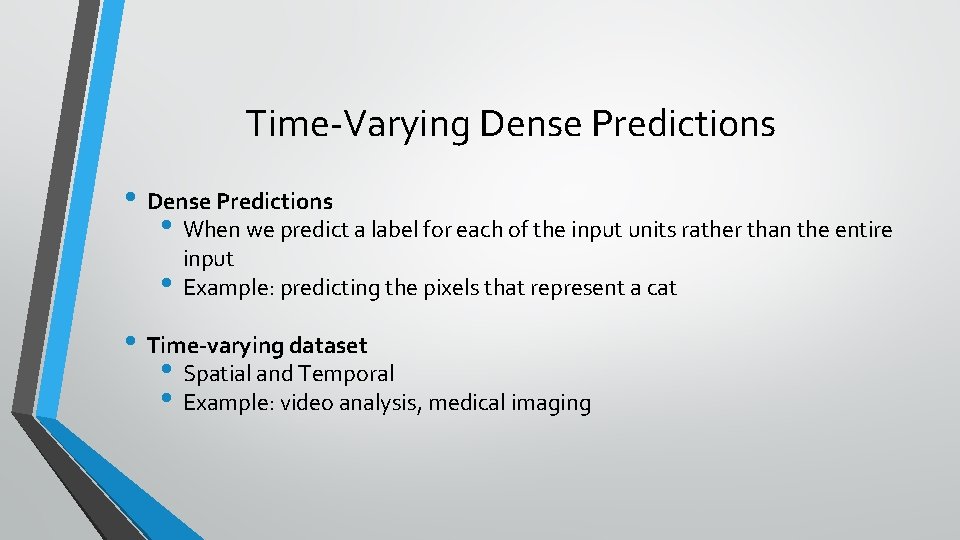 Time-Varying Dense Predictions

• Dense Predictions
  • When we predict a label for each of the input units rather than the entire input
  • Example: predicting the pixels that represent a cat

• Time-varying dataset
  • Spatial and Temporal
  • Example: video analysis, medical imaging